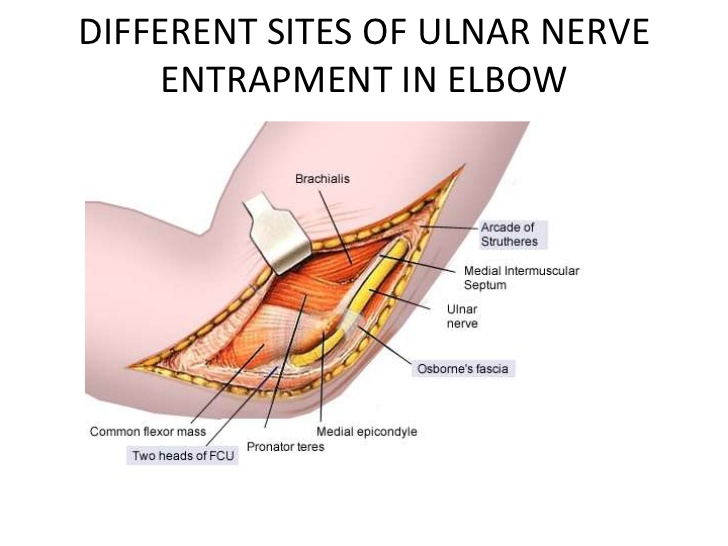 DIFFERENT SITES OF ULNAR NERVE ENTRAPMENT IN ELBOW

Brachialis

Arcade of Strutheres

Medial Intermuscular Septum

Ulnar nerve

Osborne's fascia

Common flexor mass

Two heads of FCU

Pronator teres

Medial epicondyle